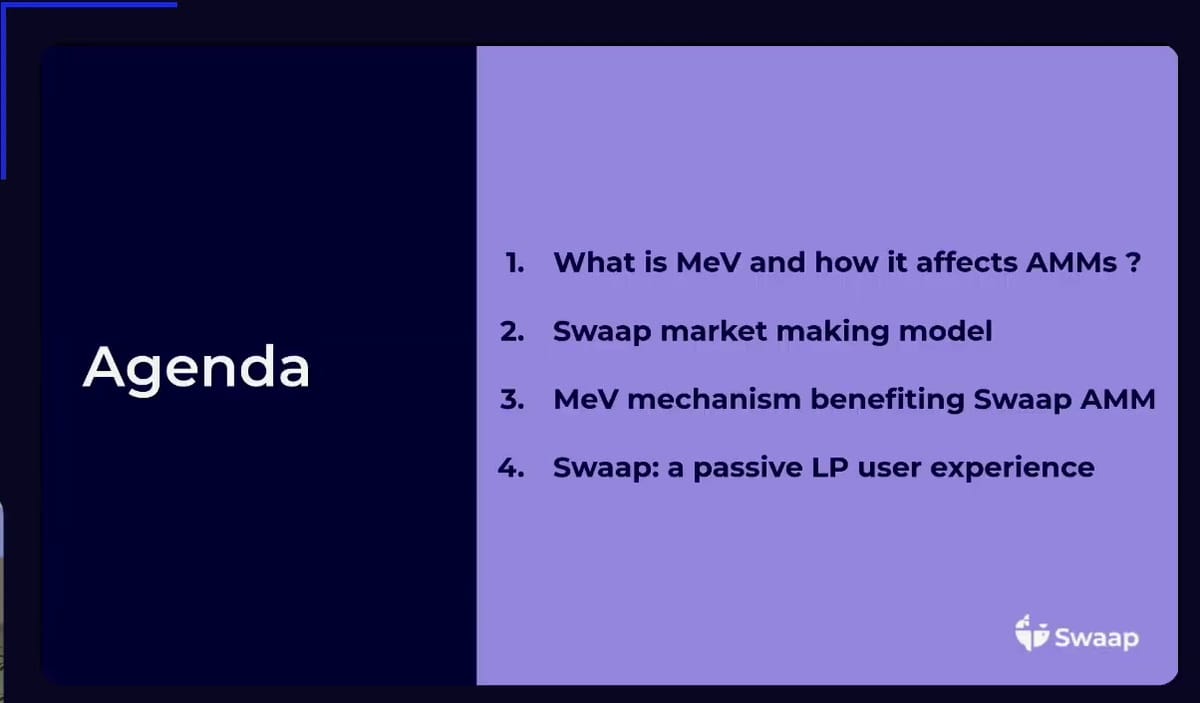 Agenda

1. What is MeV and how it affects AMMs ?
2. Swaap market making model
3. MeV mechanism benefiting Swaap AMM
4. Swaap: a passive LP user experience

Swaap